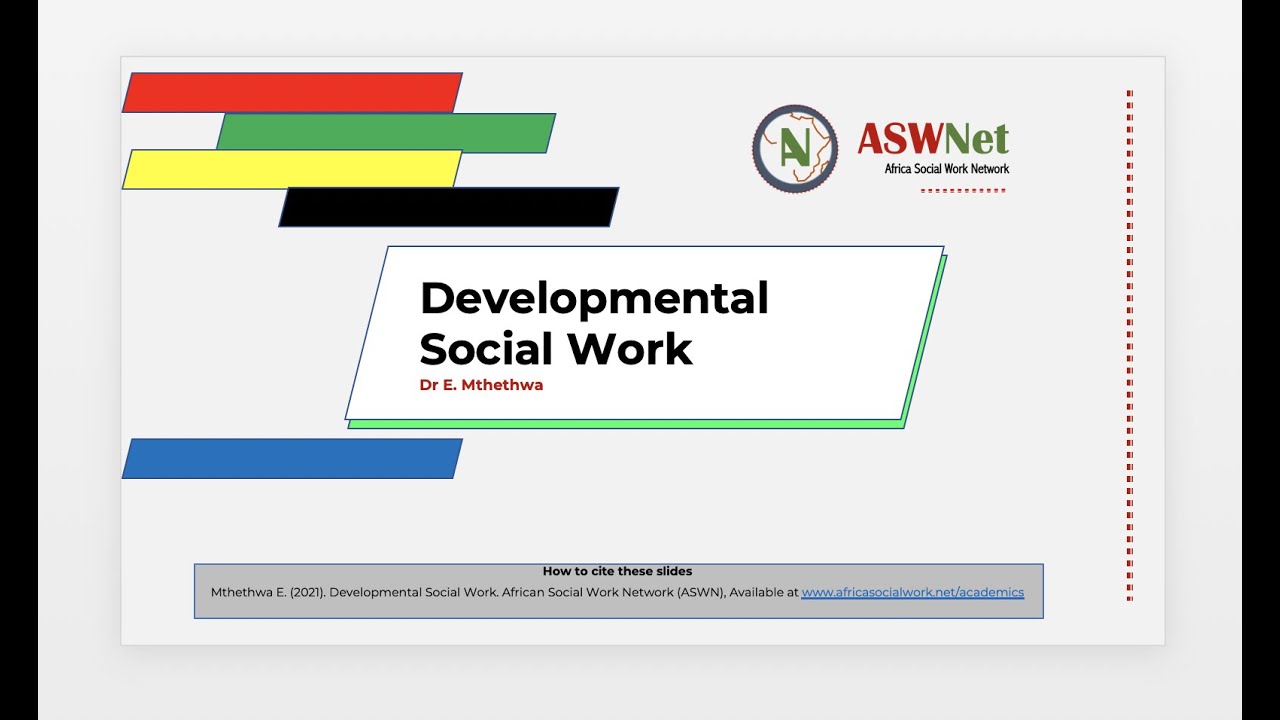 AN

ASWNet
Africa Social Work Network

Developmental Social Work
Dr E. Mthethwa

How to cite these slides
Mthethwa E. (2021). Developmental Social Work. African Social Work Network (ASWN), Available at www.africasocialwork.net/academics